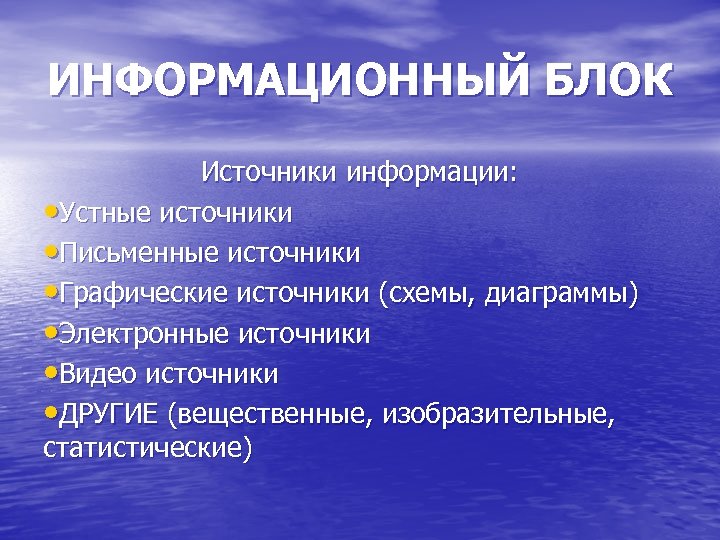 ИНФОРМАЦИОННЫЙ БЛОК

Источники информации:

•Устные источники

•Письменные источники

•Графические источники (схемы, диаграммы)

•Электронные источники

•Видео источники

•ДРУГИЕ (вещественные, изобразительные, статистические)